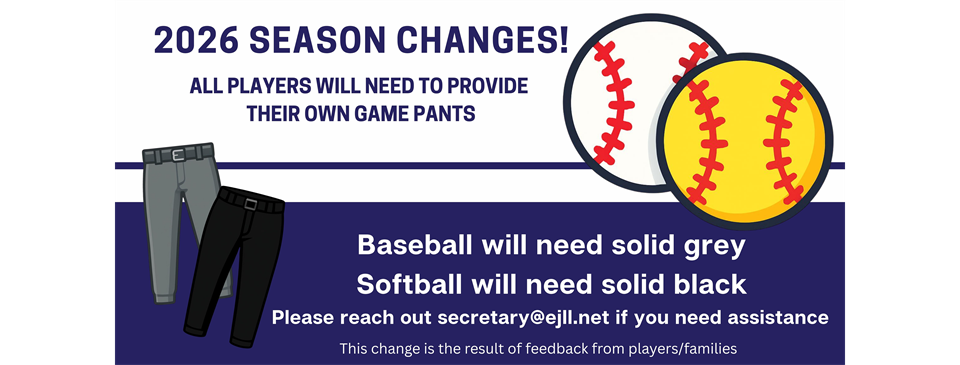 2026 SEASON CHANGES!

ALL PLAYERS WILL NEED TO PROVIDE THEIR OWN GAME PANTS

Baseball will need solid grey

Softball will need solid black

Please reach out secretary@ejll.net if you need assistance

This change is the result of feedback from players/families